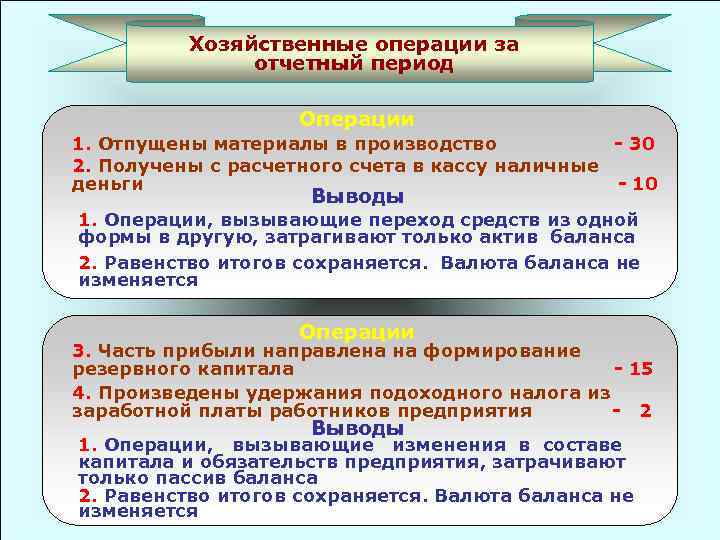 Хозяйственные операции за отчетный период

Операции

1. Отпущены материалы в производство - 30

2. Получены с расчетного счета в кассу наличные деньги - 10

Выводы

1. Операции, вызывающие переход средств из одной формы в другую, затрагивают только актив баланса

2. Равенство итогов сохраняется. Валюта баланса не изменяется

Операции

3. Часть прибыли направлена на формирование резервного капитала - 15

4. Произведены удержания подоходного налога из заработной платы работников предприятия - 2

Выводы

1. Операции, вызывающие изменения в составе капитала и обязательств предприятия, затрачивают только пассив баланса

2. Равенство итогов сохраняется. Валюта баланса не изменяется